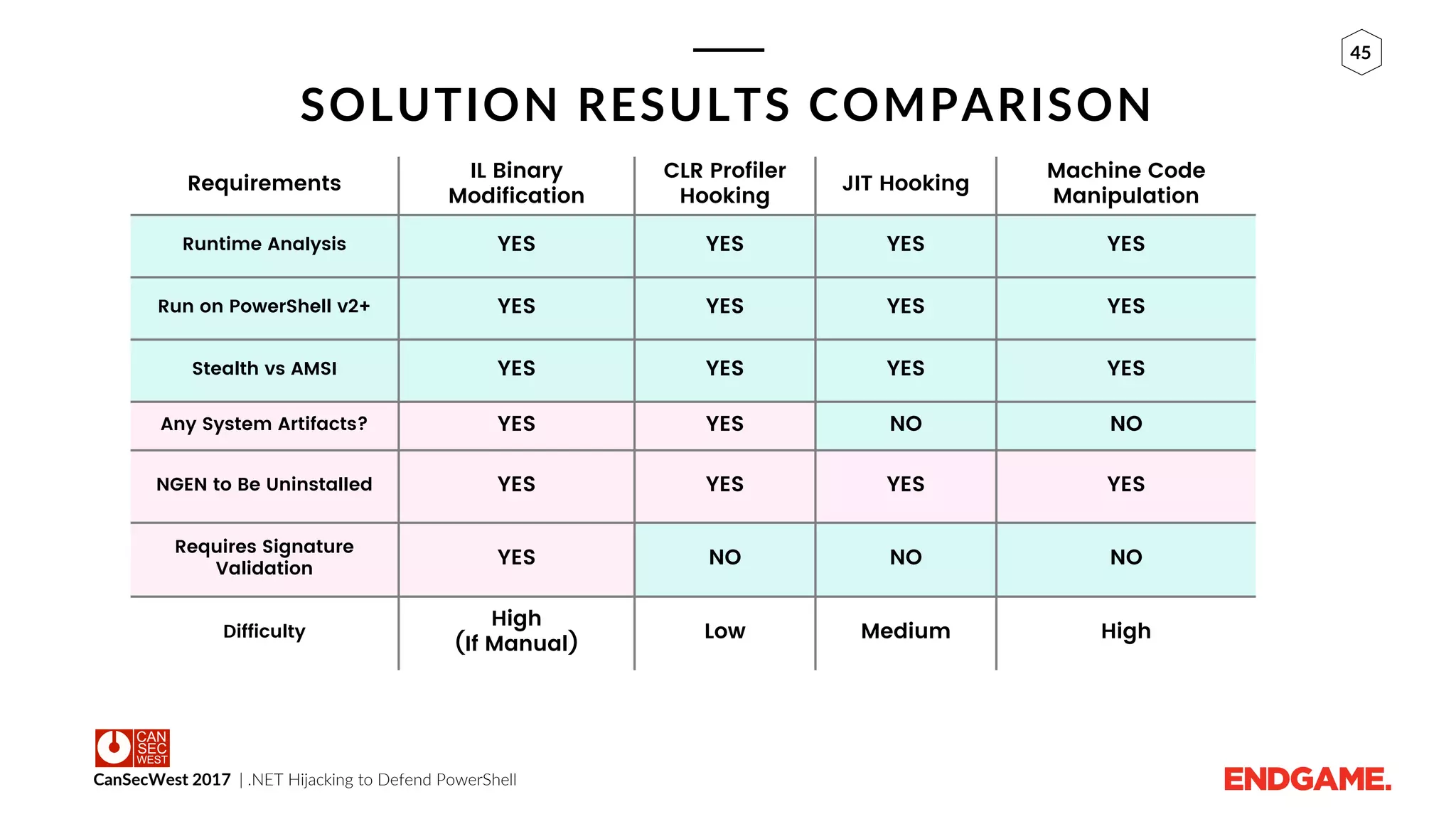 45

SOLUTION RESULTS COMPARISON

| Requirements | IL Binary Modification | CLR Profiler Hooking | JIT Hooking | Machine Code Manipulation |
|---|---|---|---|---|
| Runtime Analysis | YES | YES | YES | YES |
| Run on PowerShell v2+ | YES | YES | YES | YES |
| Stealth vs AMSI | YES | YES | YES | YES |
| Any System Artifacts? | YES | YES | NO | NO |
| NGEN to Be Uninstalled | YES | YES | YES | YES |
| Requires Signature Validation | YES | NO | NO | NO |
| Difficulty | High (If Manual) | Low | Medium | High |

CAN SEC WEST

CanSecWest 2017 | .NET Hijacking to Defend PowerShell

ENDGAME.